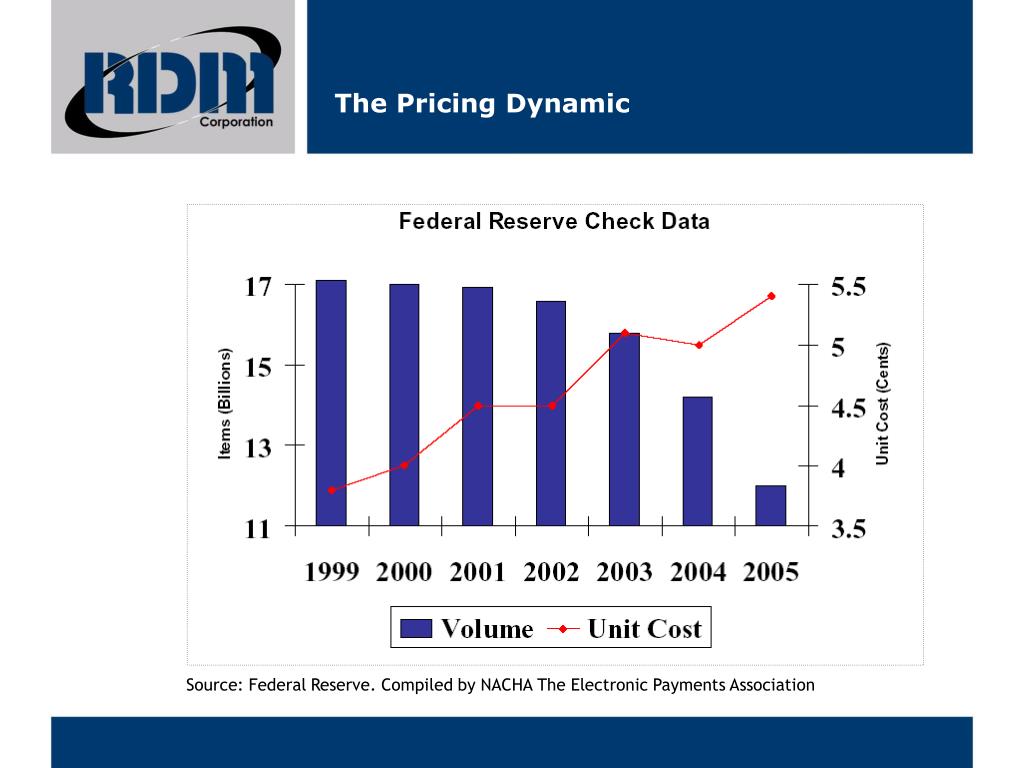 RDM Corporation

The Pricing Dynamic

Federal Reserve Check Data

Items (Billions)

17
15
13
11

5.5
5
4.5
4
3.5

Unit Cost (Cents)

1999 2000 2001 2002 2003 2004 2005

Volume Unit Cost

Source: Federal Reserve. Compiled by NACHA The Electronic Payments Association